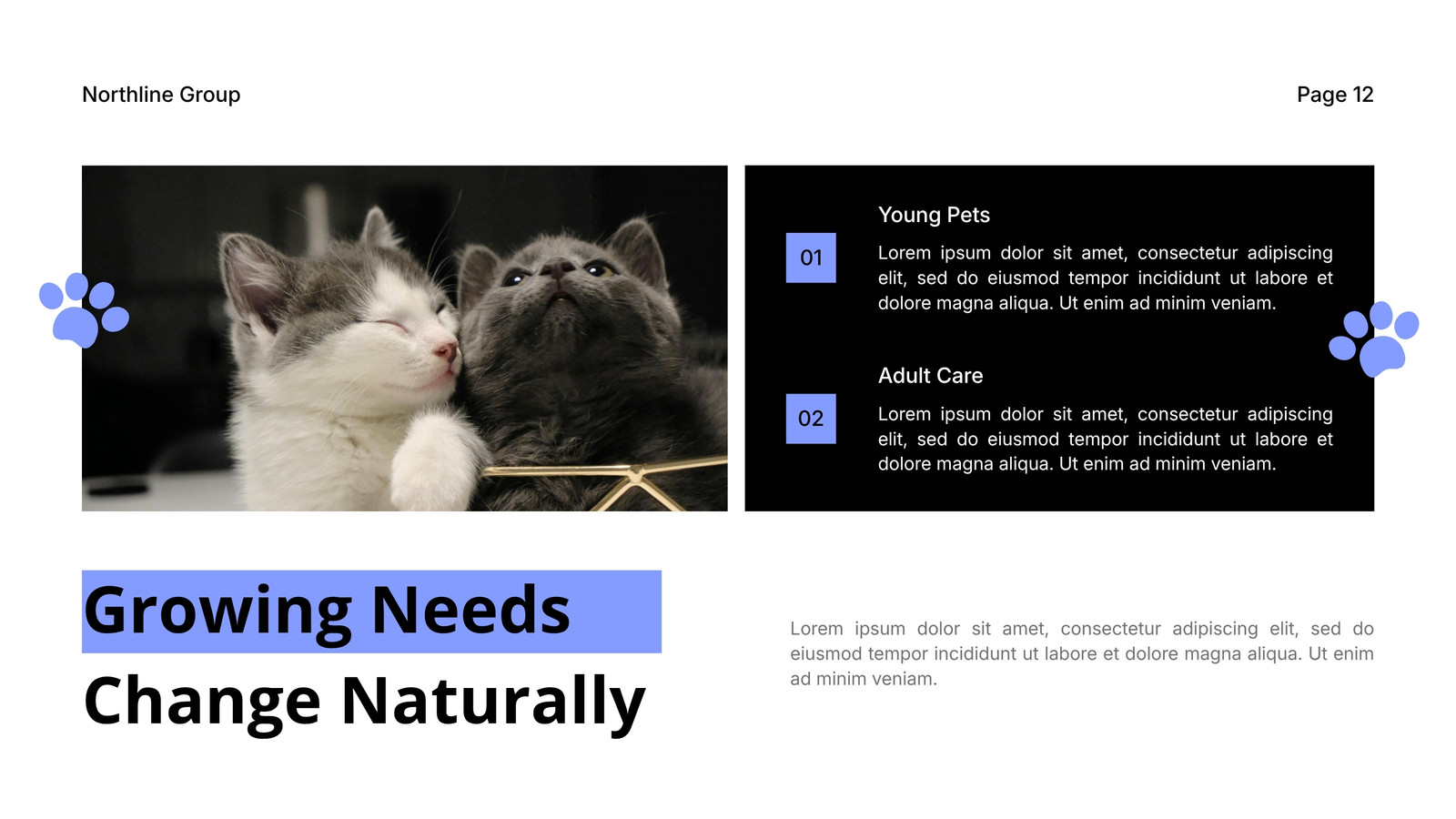 Northline Group

Page 12

01

Young Pets

Lorem ipsum dolor sit amet, consectetur adipiscing elit, sed do eiusmod tempor incididunt ut labore et dolore magna aliqua. Ut enim ad minim veniam.

02

Adult Care

Lorem ipsum dolor sit amet, consectetur adipiscing elit, sed do eiusmod tempor incididunt ut labore et dolore magna aliqua. Ut enim ad minim veniam.

Growing Needs Change Naturally

Lorem ipsum dolor sit amet, consectetur adipiscing elit, sed do eiusmod tempor incididunt ut labore et dolore magna aliqua. Ut enim ad minim veniam.